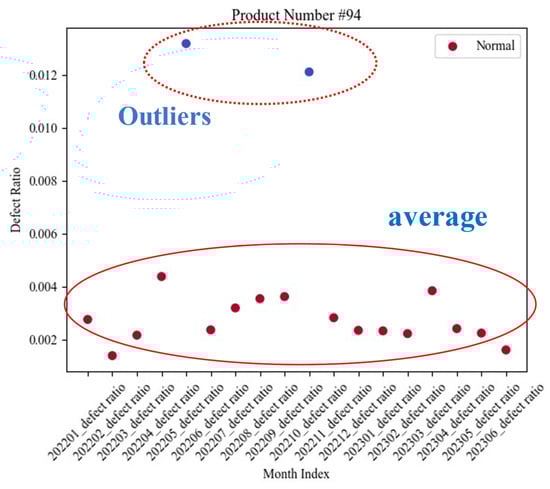 Product Number #94

Normal

Outliers

average

Defect Ratio

0.012
0.010
0.008
0.006
0.004
0.002

202201_defect ratio
202202_defect ratio
202203_defect ratio
202204_defect ratio
202205_defect ratio
202206_defect ratio
202207_defect ratio
202208_defect ratio
202209_defect ratio
202210_defect ratio
202211_defect ratio
202212_defect ratio
202301_defect ratio
202302_defect ratio
202303_defect ratio
202304_defect ratio
202305_defect ratio
202306_defect ratio

Month Index